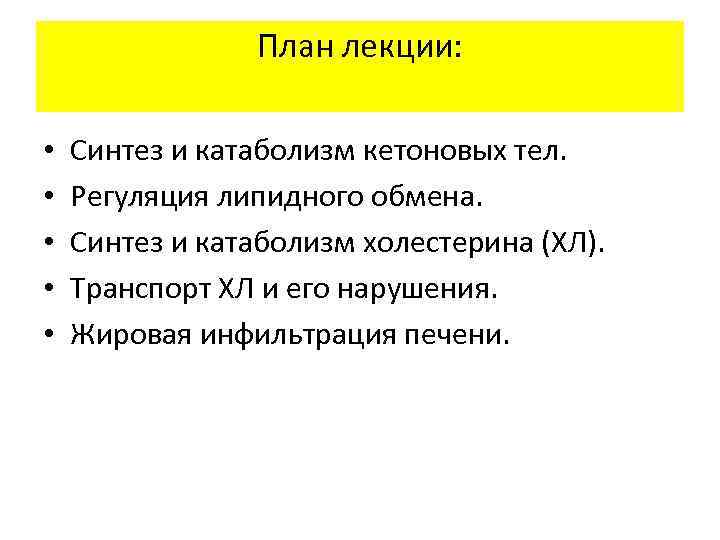 План лекции:

• Синтез и катаболизм кетоновых тел.
• Регуляция липидного обмена.
• Синтез и катаболизм холестерина (ХЛ).
• Транспорт ХЛ и его нарушения.
• Жировая инфильтрация печени.